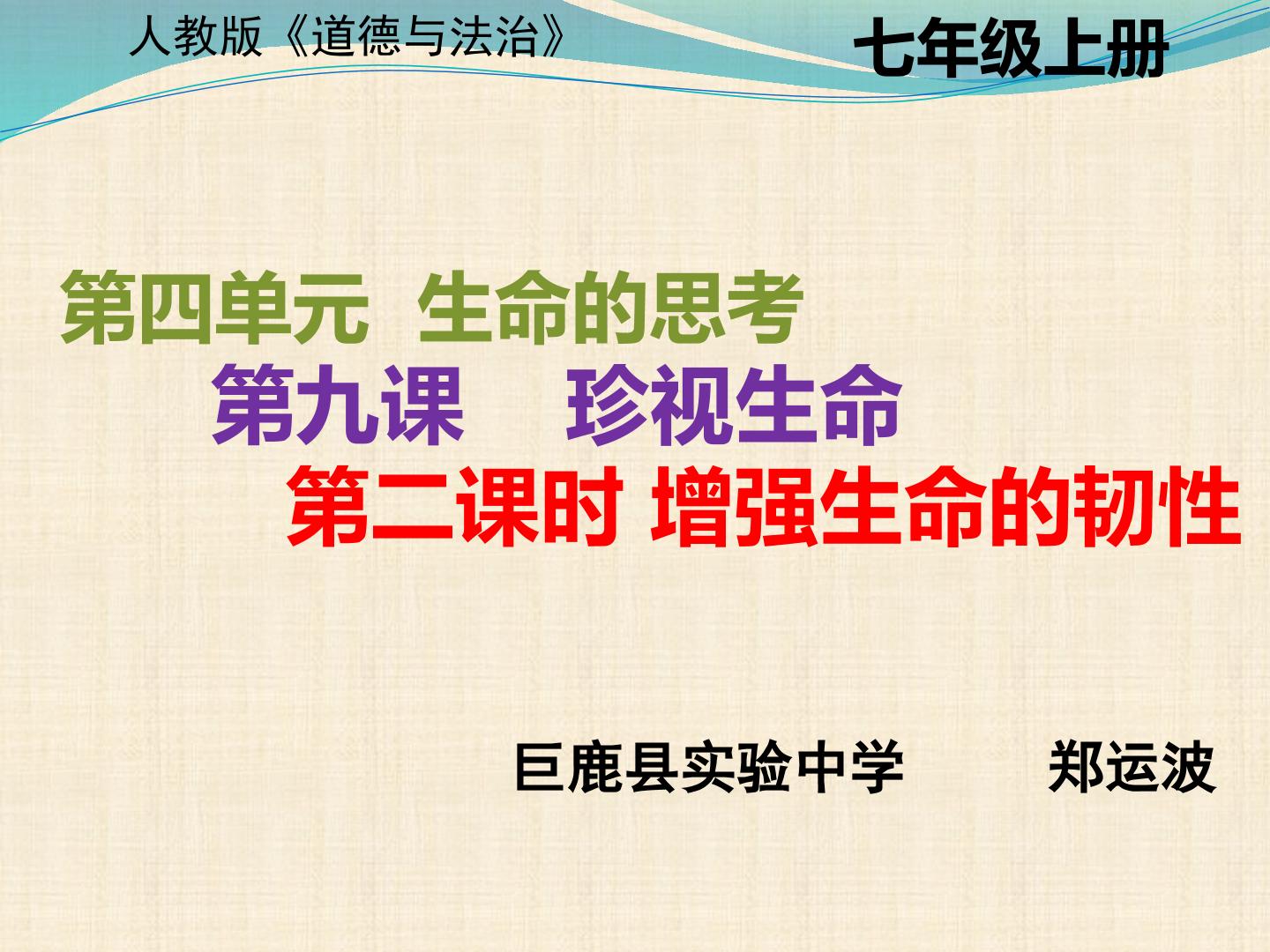 人教版《道德与法治》

七年级上册

第四单元 生命的思考

第九课 珍视生命

第二课时 增强生命的韧性

巨鹿县实验中学 郑运波